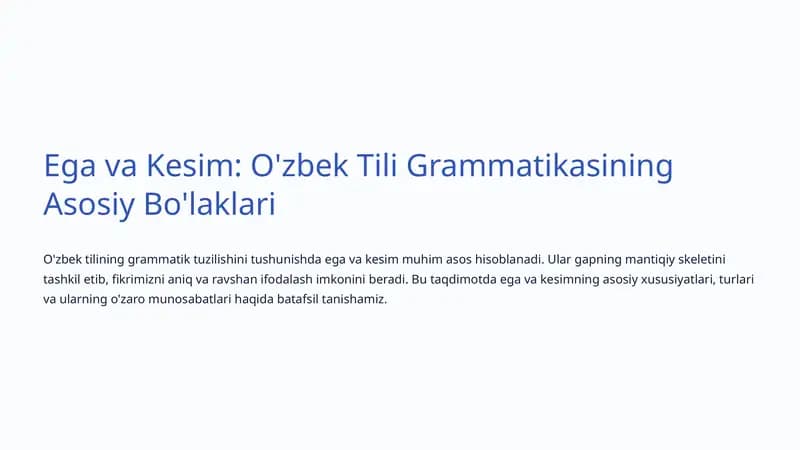 Ega va Kesim: O'zbek Tili Grammatikasining Asosiy Bo'laklari

O'zbek tilining grammatik tuzilishini tushunishda ega va kesim muhim asos hisoblanadi. Ular gapning mantiqiy skeletini tashkil etib, fikrimizni aniq va ravshan ifodalash imkonini beradi. Bu taqdimotda ega va kesimning asosiy xususiyatlari, turlari va ularning o'zaro munosabatlari haqida batafsil tanishamiz.